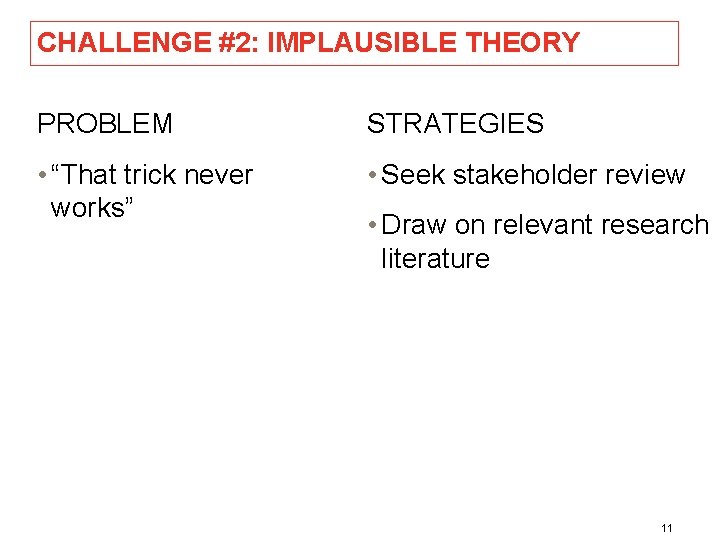 CHALLENGE #2: IMPLAUSIBLE THEORY

PROBLEM

• “That trick never works”

STRATEGIES

• Seek stakeholder review

• Draw on relevant research literature

11